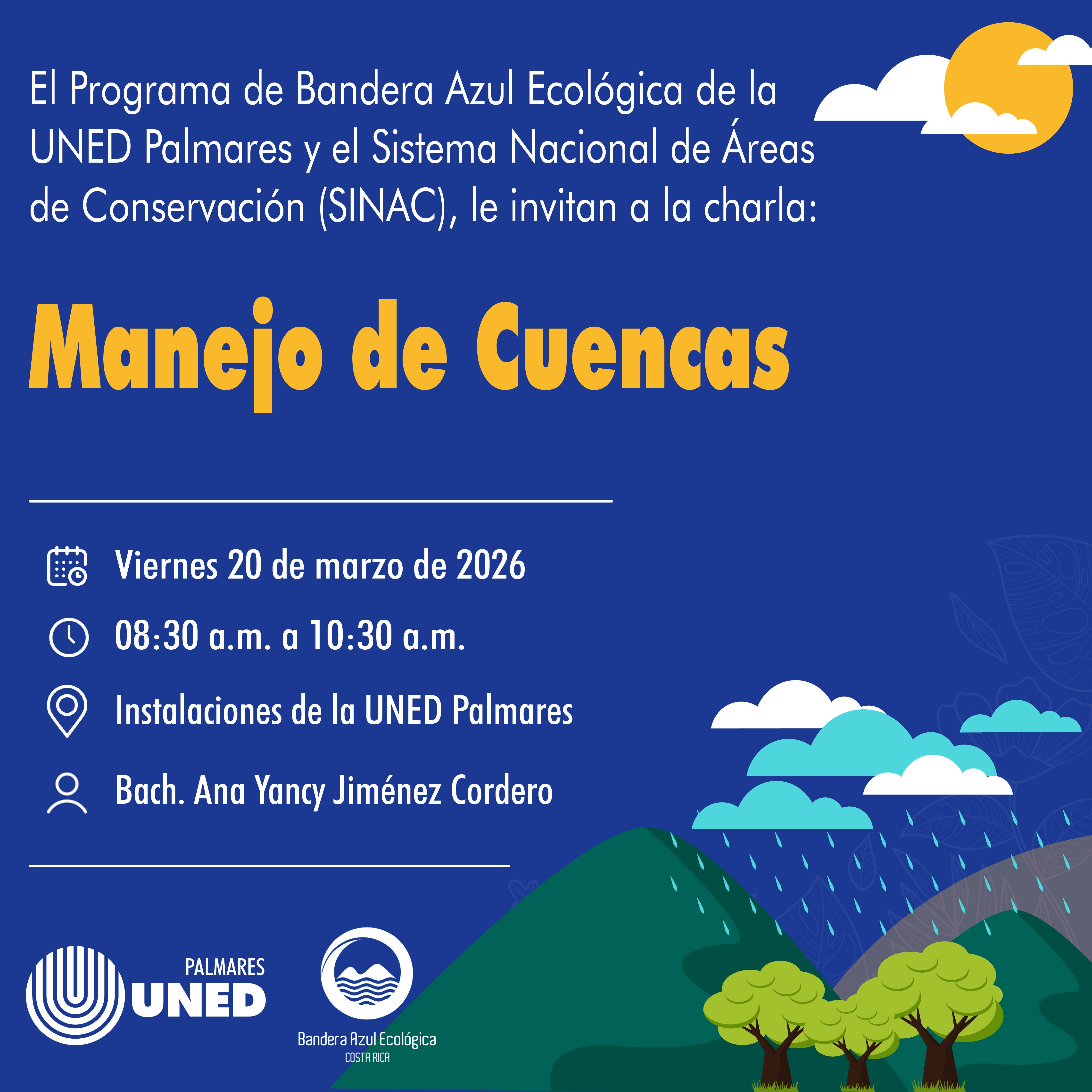 El Programa de Bandera Azul Ecológica de la UNED Palmares y el Sistema Nacional de Áreas de Conservación (SINAC), le invitan a la charla:

Manejo de Cuencas

Viernes 20 de marzo de 2026

08:30 a.m. a 10:30 a.m.

Instalaciones de la UNED Palmares

Bach. Ana Yancy Jiménez Cordero

PALMARES
UNED

Bandera Azul Ecológica
COSTA RICA